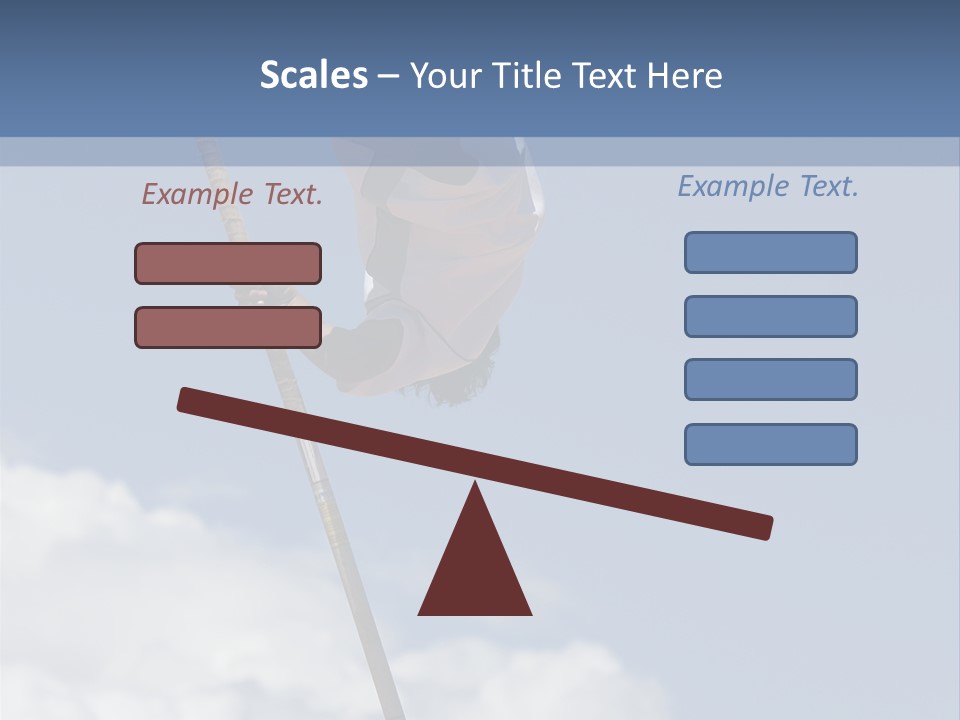 Scales – Your Title Text Here

Example Text.

Example Text.